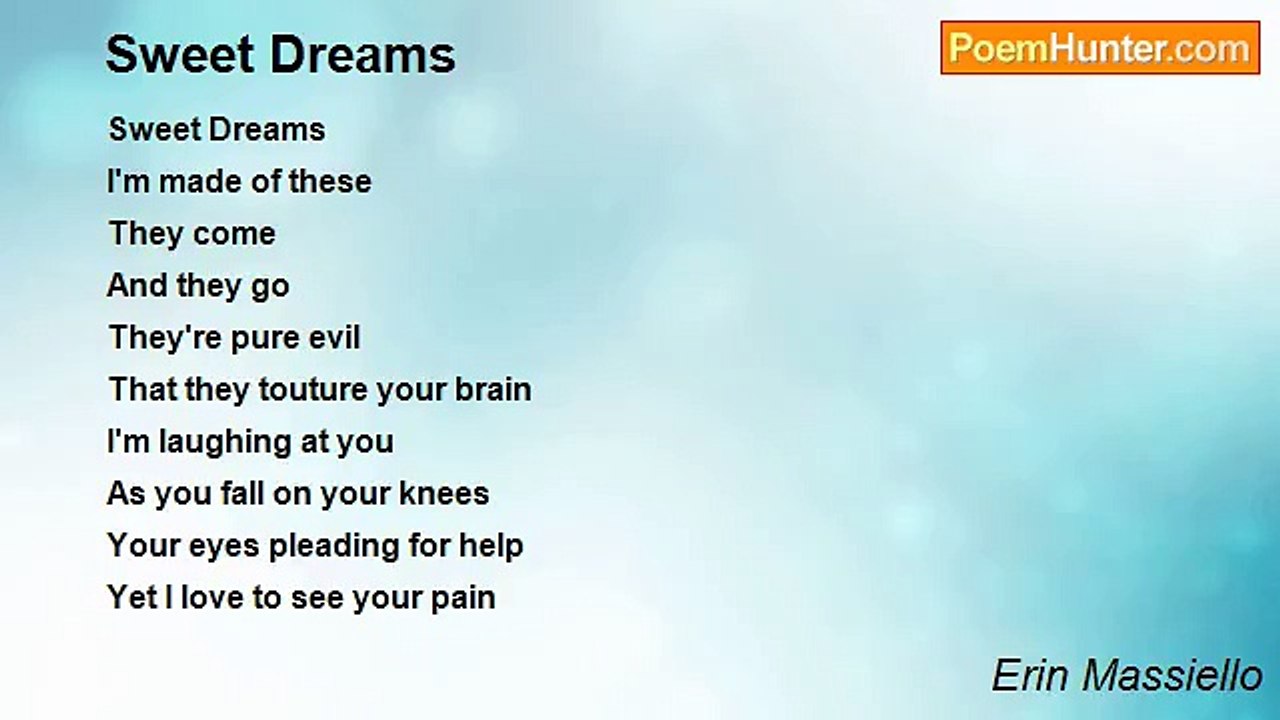 Sweet Dreams

PoemHunter.com

Sweet Dreams
I'm made of these
They come
And they go
They're pure evil
That they touture your brain
I'm laughing at you
As you fall on your knees
Your eyes pleading for help
Yet I love to see your pain

Erin Massiello